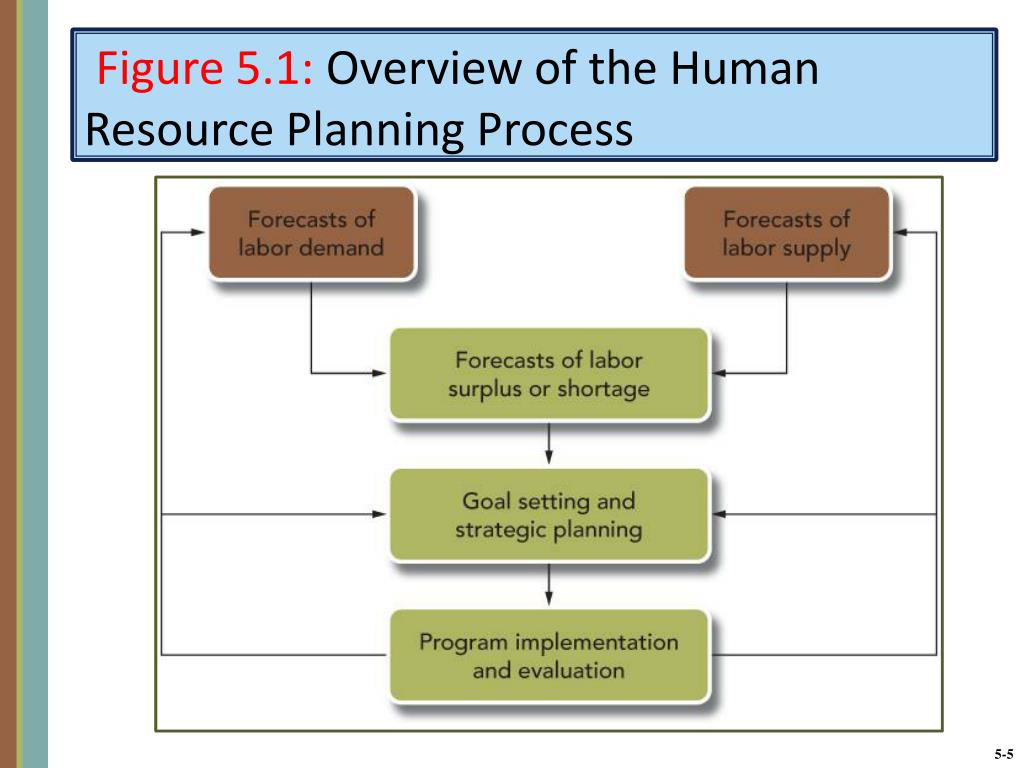 Figure 5.1: Overview of the Human Resource Planning Process

Forecasts of labor demand

Forecasts of labor supply

Forecasts of labor surplus or shortage

Goal setting and strategic planning

Program implementation and evaluation

5-5